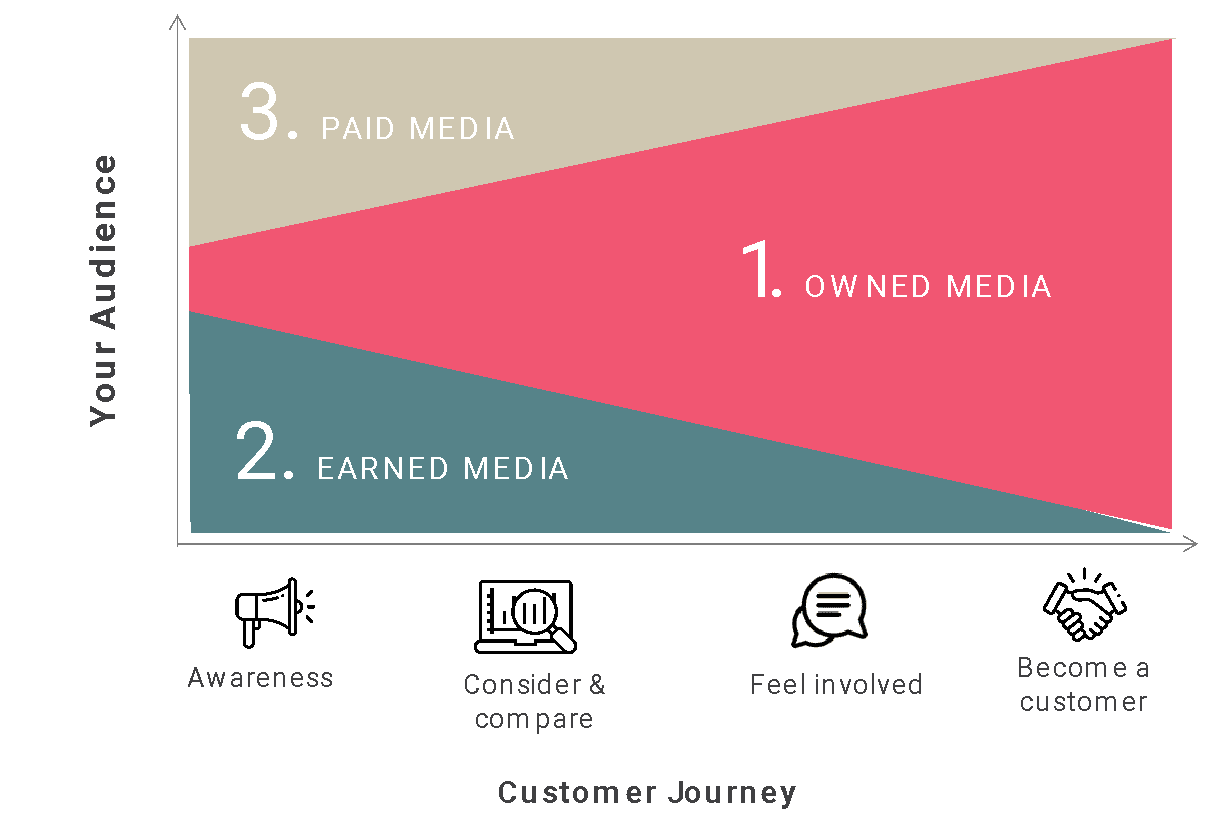 Your Audience

3. PAID MEDIA

1. OWNED MEDIA

2. EARNED MEDIA

Awareness

Consider & compare

Feel involved

Become a customer

Customer Journey